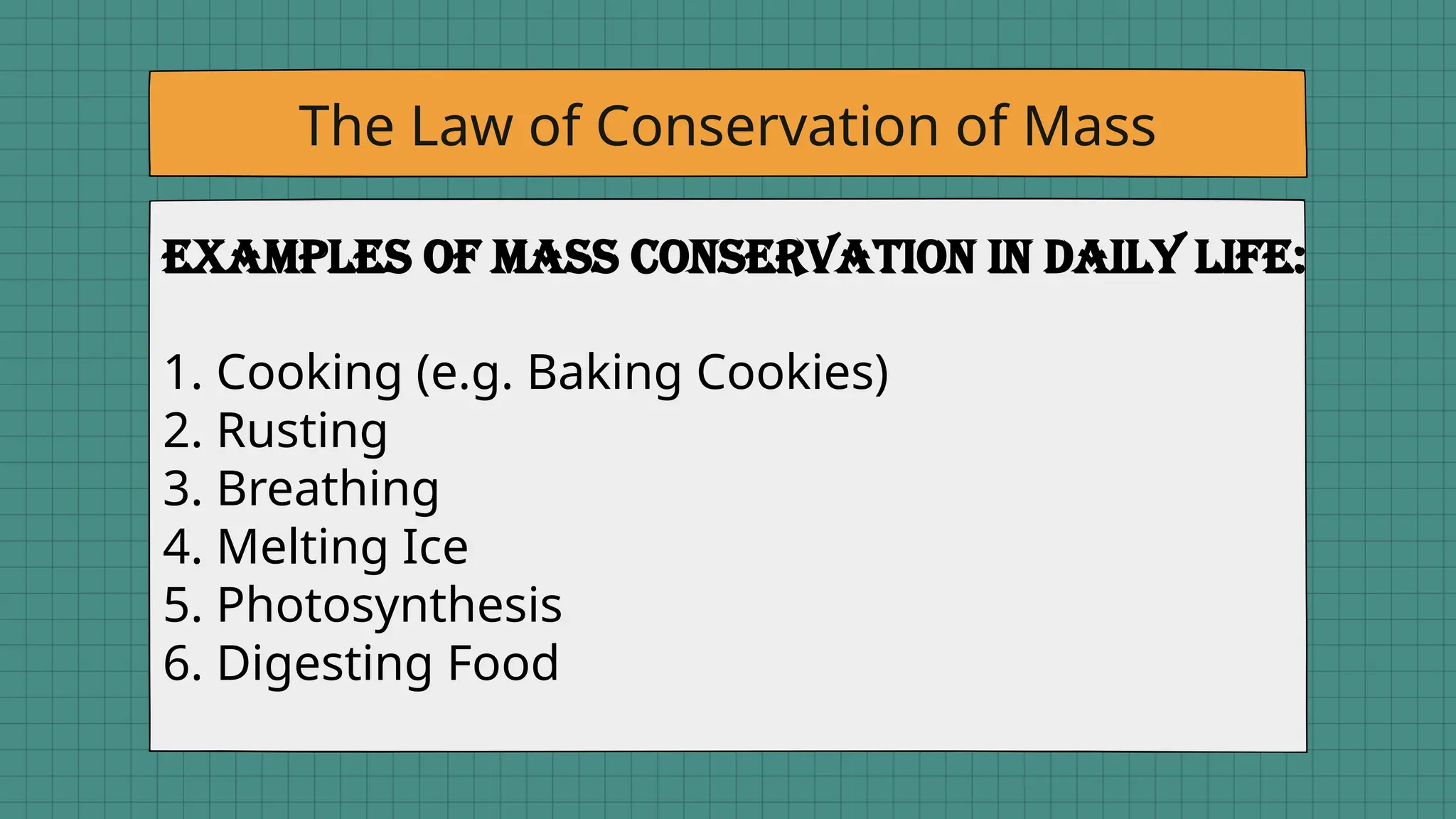 The Law of Conservation of Mass

EXAMPLES OF MASS CONSERVATION IN DAILY LIFE:

1. Cooking (e.g. Baking Cookies)
2. Rusting
3. Breathing
4. Melting Ice
5. Photosynthesis
6. Digesting Food